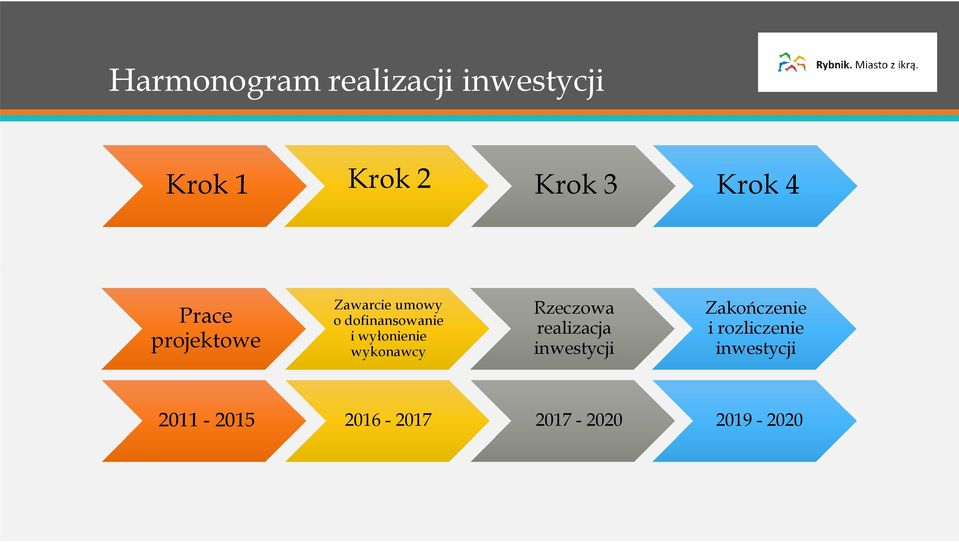 Harmonogram realizacji inwestycji

Rybnik. Miasto z ikrą.

Krok 1

Krok 2

Krok 3

Krok 4

Prace projektowe

Zawarcie umowy o dofinansowanie i wyłonienie wykonawcy

Rzeczowa realizacja inwestycji

Zakończenie i rozliczenie inwestycji

2011 - 2015

2016 - 2017

2017 - 2020

2019 - 2020